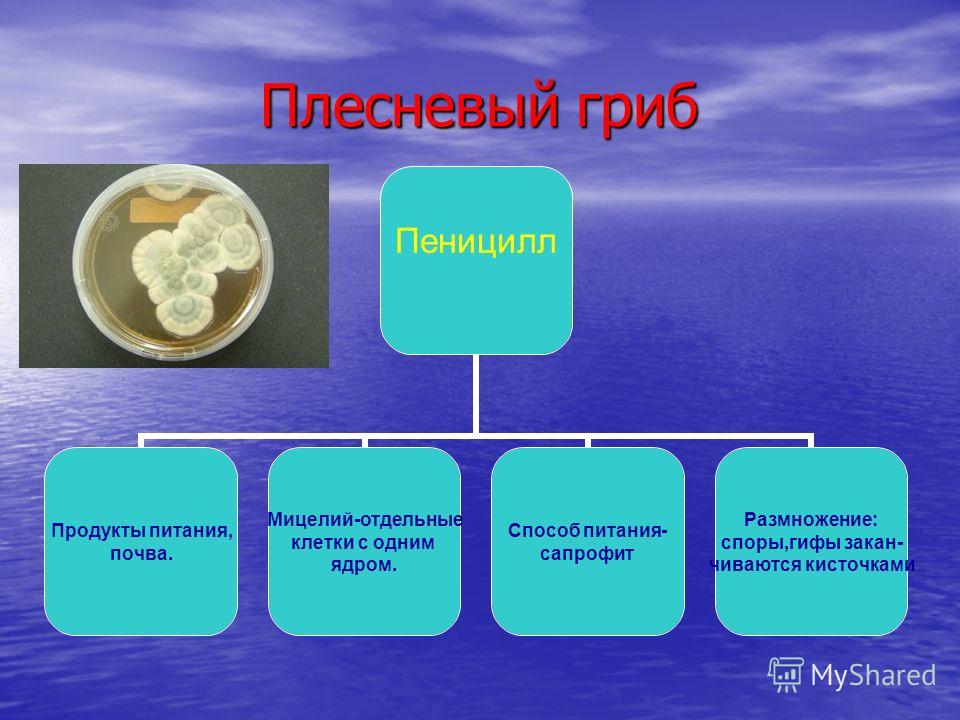 Плесневый гриб

Пеницилл

Продукты питания, почва.

Мицелий-отдельные клетки с одним ядром.

Способ питания-сапрофит

Размножение: споры,гифы заканчиваются кисточками

MyShared